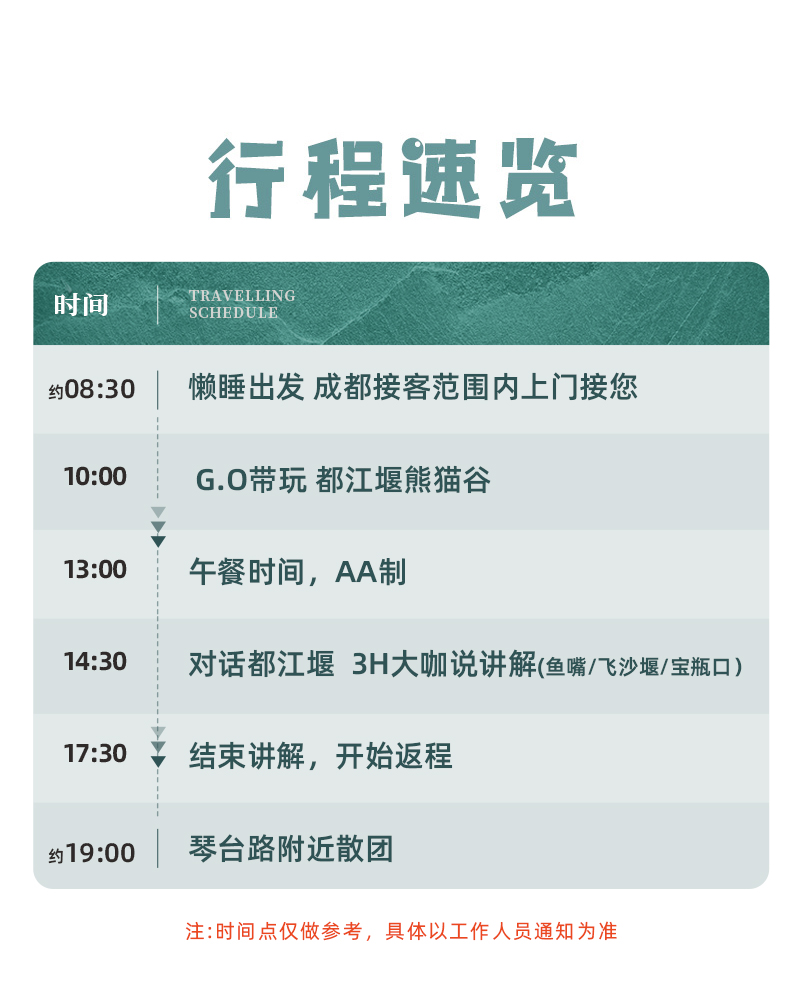 行程速览

| 时间 | TRAVELLING SCHEDULE |
|---|---|
| 约08:30 | 懒睡出发 成都接客范围内上门接您 |
| 10:00 | G.O带玩 都江堰熊猫谷 |
| 13:00 | 午餐时间，AA制 |
| 14:30 | 对话都江堰 3H大咖说讲解(鱼嘴/飞沙堰/宝瓶口) |
| 17:30 | 结束讲解，开始返程 |
| 约19:00 | 琴台路附近散团 |

注:时间点仅做参考，具体以工作人员通知为准